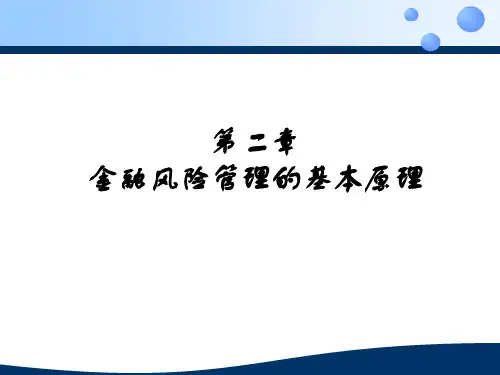 第二章
金融风险管理的基本原理